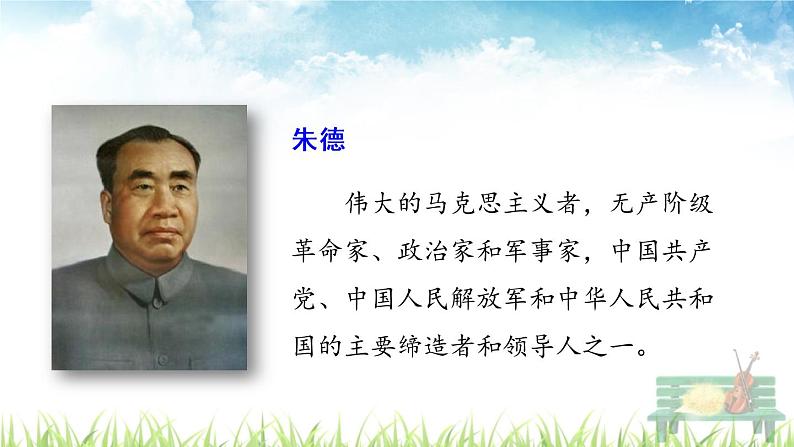 朱德

伟大的马克思主义者，无产阶级革命家、政治家和军事家，中国共产党、中国人民解放军和中华人民共和国的主要缔造者和领导人之一。